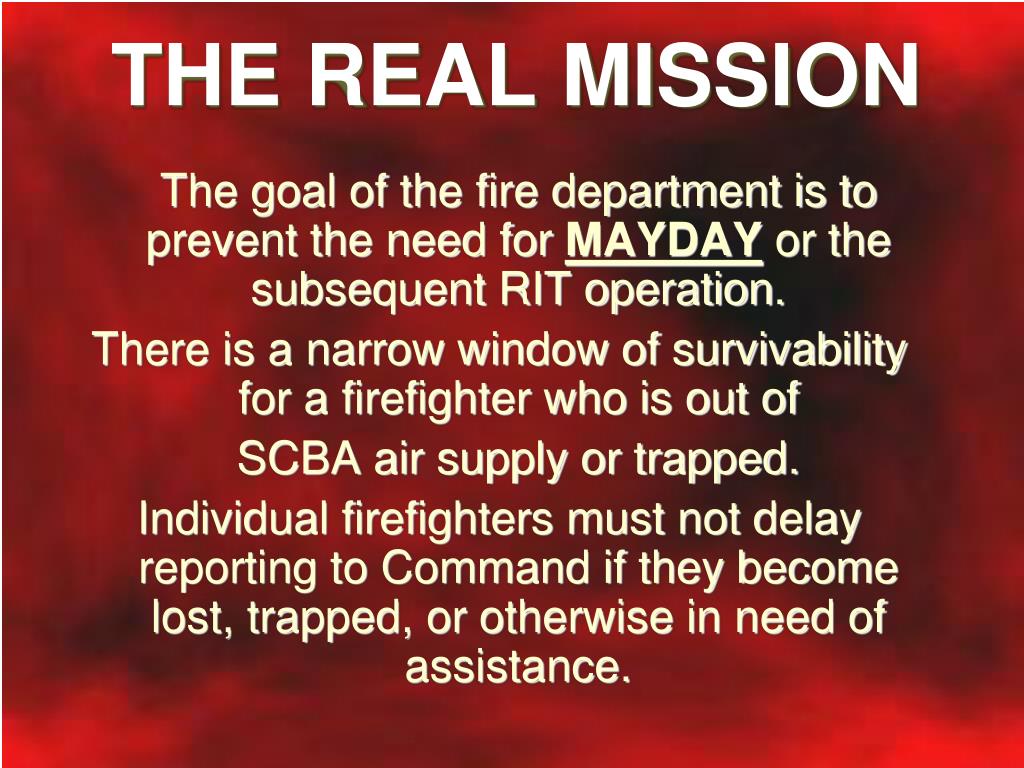 THE REAL MISSION

The goal of the fire department is to prevent the need for MAYDAY or the subsequent RIT operation.

There is a narrow window of survivability for a firefighter who is out of

SCBA air supply or trapped.

Individual firefighters must not delay reporting to Command if they become lost, trapped, or otherwise in need of assistance.